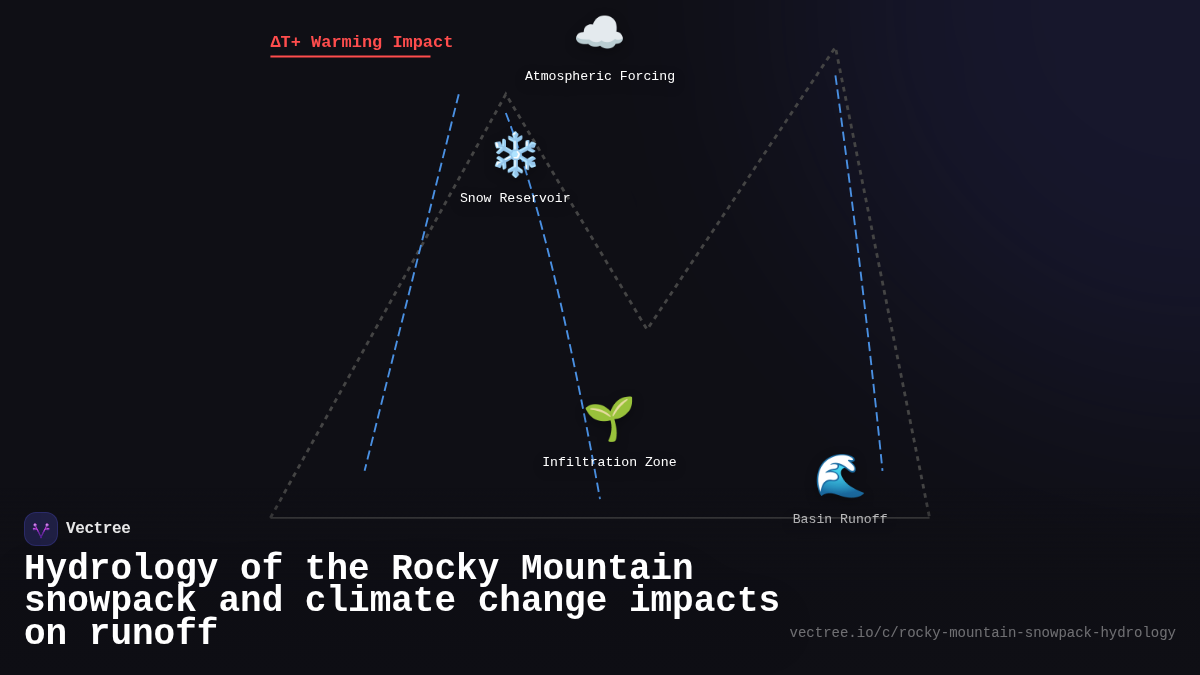 ΔT+ Warming Impact

Atmospheric Forcing

Snow Reservoir

Infiltration Zone

Basin Runoff

Vectree

Hydrology of the Rocky Mountain snowpack and climate change impacts on runoff

vectree.io/c/rocky-mountain-snowpack-hydrology